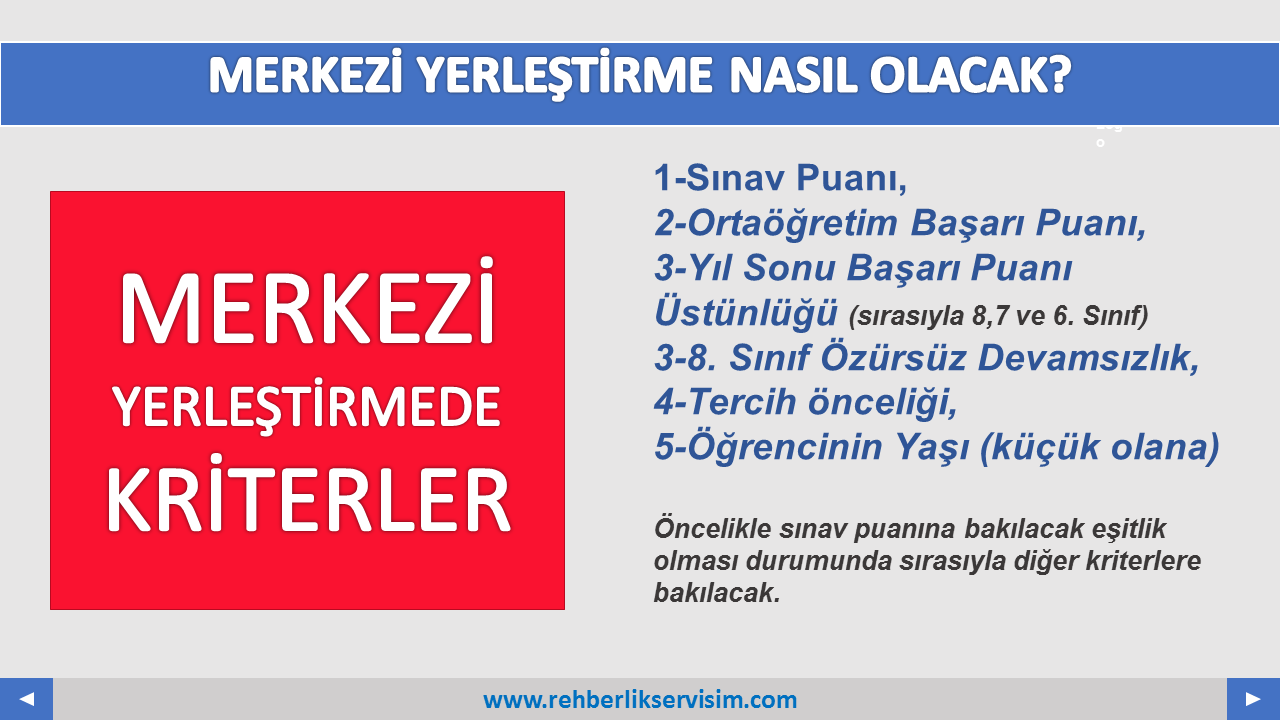 MERKEZİ YERLEŞTİRME NASIL OLACAK?

MERKEZİ YERLEŞTİRMEDE KRİTERLER

1-Sınav Puanı,
2-Ortaöğretim Başarı Puanı,
3-Yıl Sonu Başarı Puanı Üstünlüğü (sırasıyla 8,7 ve 6. Sınıf)
3-8. Sınıf Özürsüz Devamsızlık,
4-Tercih önceliği,
5-Öğrencinin Yaşı (küçük olana)

Öncelikle sınav puanına bakılacak eşitlik olması durumunda sırasıyla diğer kriterlere bakılacak.

◄ www.rehberlikservisim.com ►